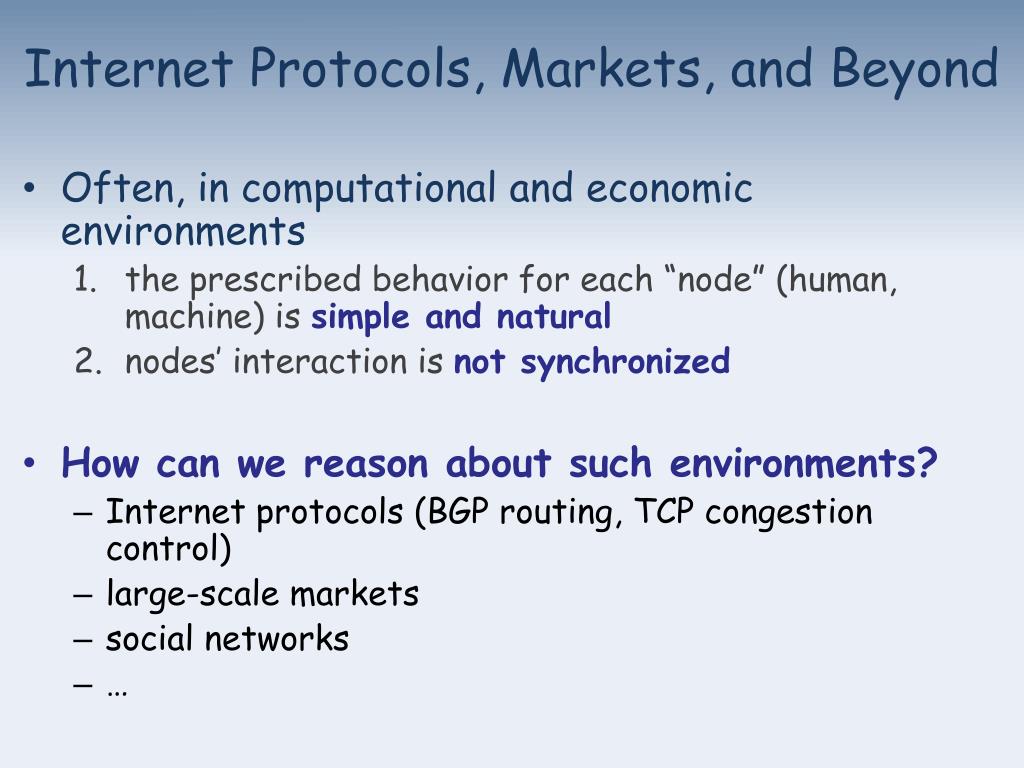 Internet Protocols, Markets, and Beyond

• Often, in computational and economic environments
1. the prescribed behavior for each “node” (human, machine) is simple and natural
2. nodes’ interaction is not synchronized

• How can we reason about such environments?
– Internet protocols (BGP routing, TCP congestion control)
– large-scale markets
– social networks
– …